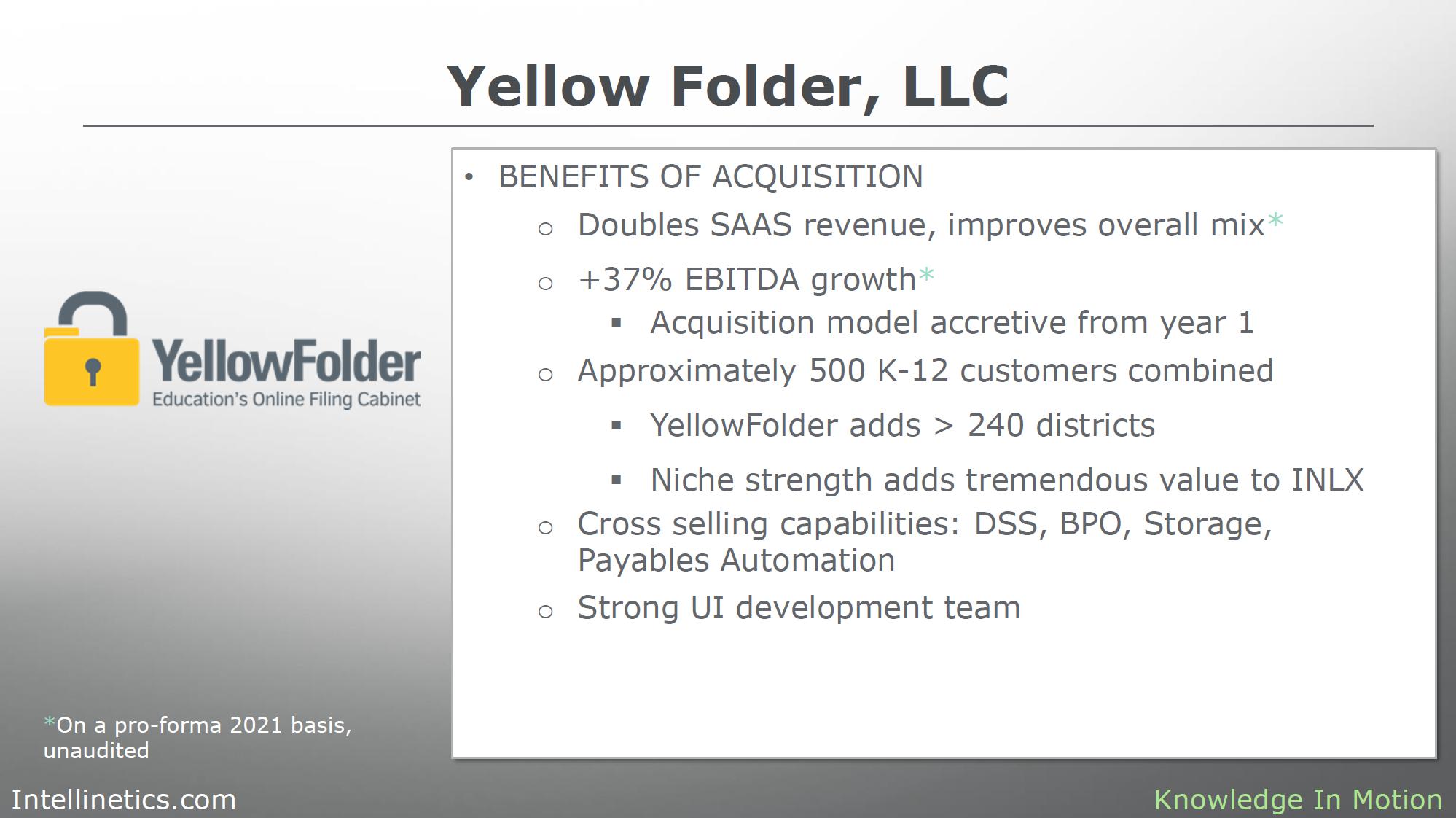 Yellow Folder, LLC

YellowFolder
Education's Online Filing Cabinet

• BENEFITS OF ACQUISITION
○ Doubles SAAS revenue, improves overall mix*
○ +37% EBITDA growth*
▪ Acquisition model accretive from year 1
○ Approximately 500 K-12 customers combined
▪ YellowFolder adds > 240 districts
▪ Niche strength adds tremendous value to INLX
○ Cross selling capabilities: DSS, BPO, Storage, Payables Automation
○ Strong UI development team

*On a pro-forma 2021 basis, unaudited

Intellinetics.com

Knowledge In Motion